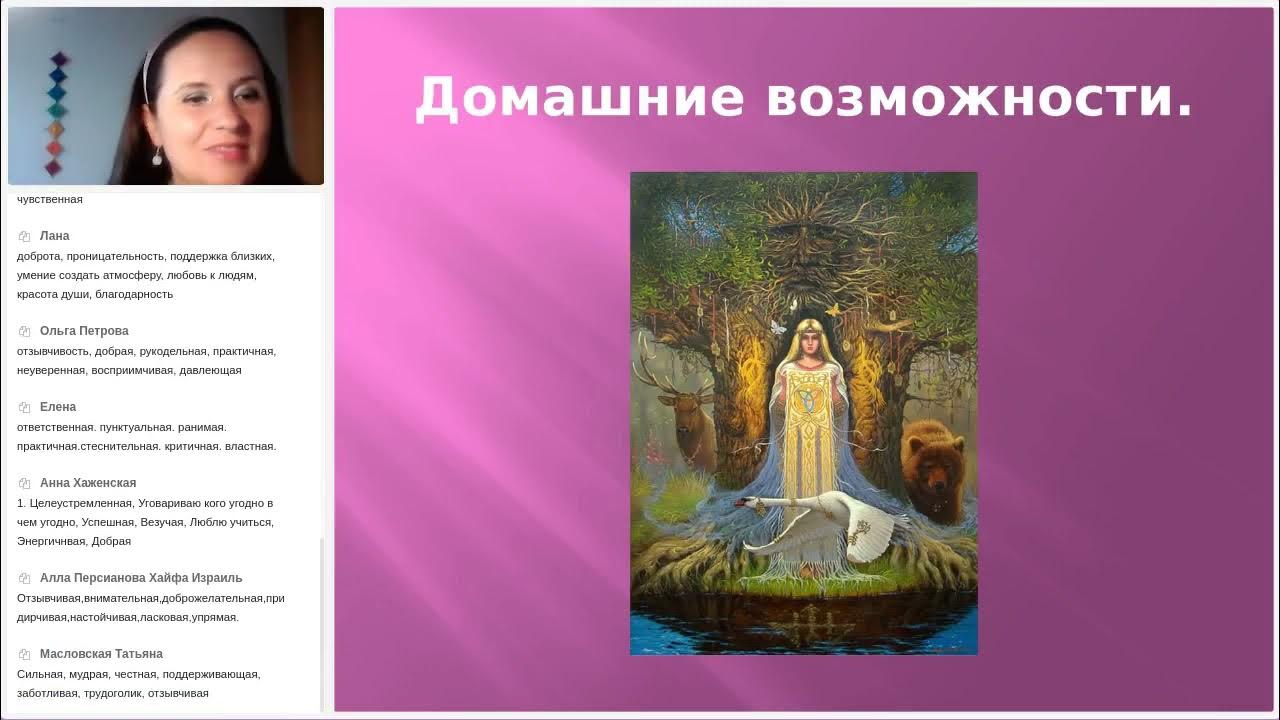 чувственная

Лана
доброта, проницательность, поддержка близких, умение создать атмосферу, любовь к людям, красота души, благодарность

Ольга Петрова
отзывчивость, добрая, рукодельная, практичная, неуверенная, восприимчивая, давлеющая

Елена
ответственная. пунктуальная. ранимая. практичная.стеснительная. критичная. властная.

Анна Хаженская
1. Целеустремленная, Уговариваю кого угодно в чем угодно, Успешная, Везучая, Люблю учиться, Энергичнвая, Добрая

Алла Персианова Хайфа Израиль
Отзывчивая,внимательная,доброжелательная,придирчивая,настойчивая,ласковая,упрямая.

Масловская Татьяна
Сильная, мудрая, честная, поддерживающая, заботливая, трудоголик, отзывчивая

Домашние возможности.